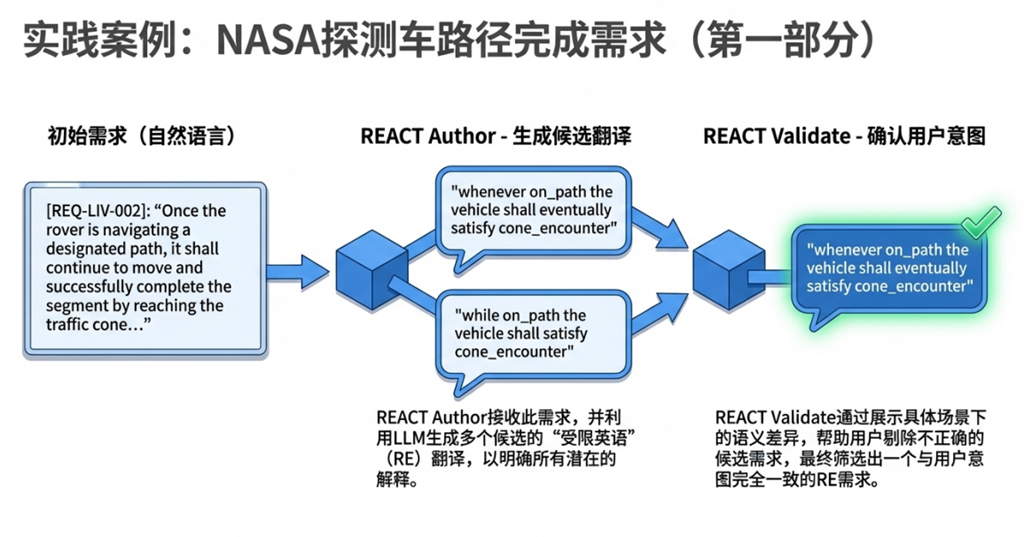 实践案例：NASA探测车路径完成需求（第一部分）

初始需求（自然语言）

[REQ-LIV-002]: "Once the rover is navigating a designated path, it shall continue to move and successfully complete the segment by reaching the traffic cone..."

REACT Author - 生成候选翻译

"whenever on_path the vehicle shall eventually satisfy cone_encounter"

"while on_path the vehicle shall satisfy cone_encounter"

REACT Author接收此需求，并利用LLM生成多个候选的“受限英语”（RE）翻译，以明确所有潜在的解释。

REACT Validate - 确认用户意图

"whenever on_path the vehicle shall eventually satisfy cone_encounter"

REACT Validate通过展示具体场景下的语义差异，帮助用户剔除不正确的候选需求，最终筛选出一个与用户意图完全一致的RE需求。